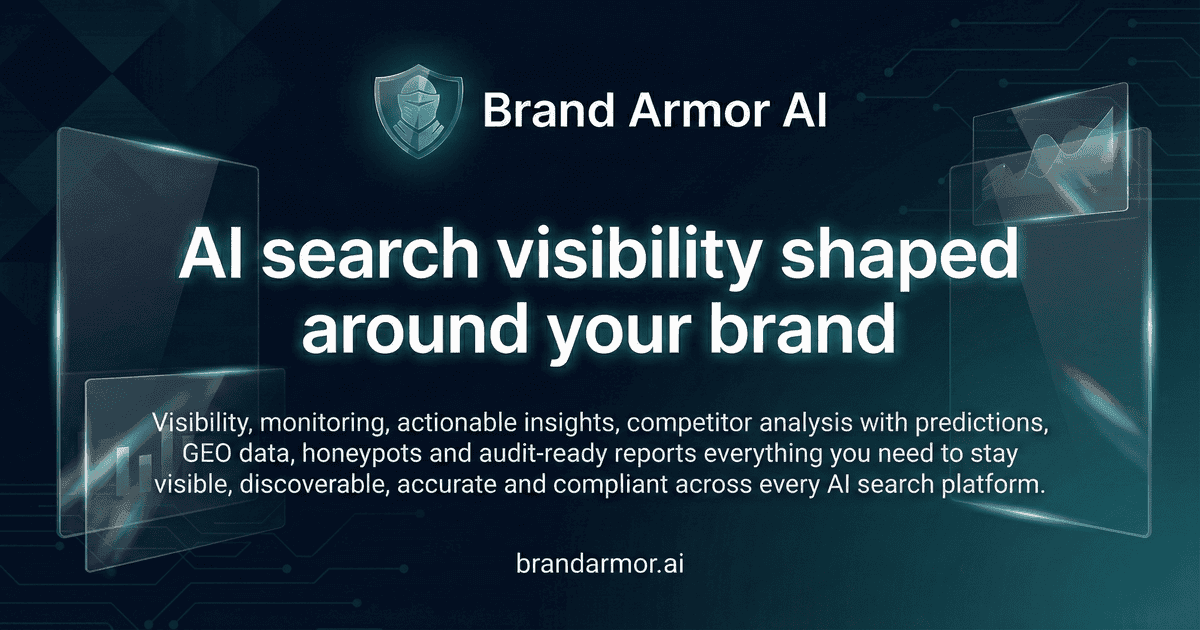 Brand Armor AI

AI search visibility shaped around your brand

Visibility, monitoring, actionable insights, competitor analysis with predictions, GEO data, honeypots and audit-ready reports everything you need to stay visible, discoverable, accurate and compliant across every AI search platform.

brandarmor.ai